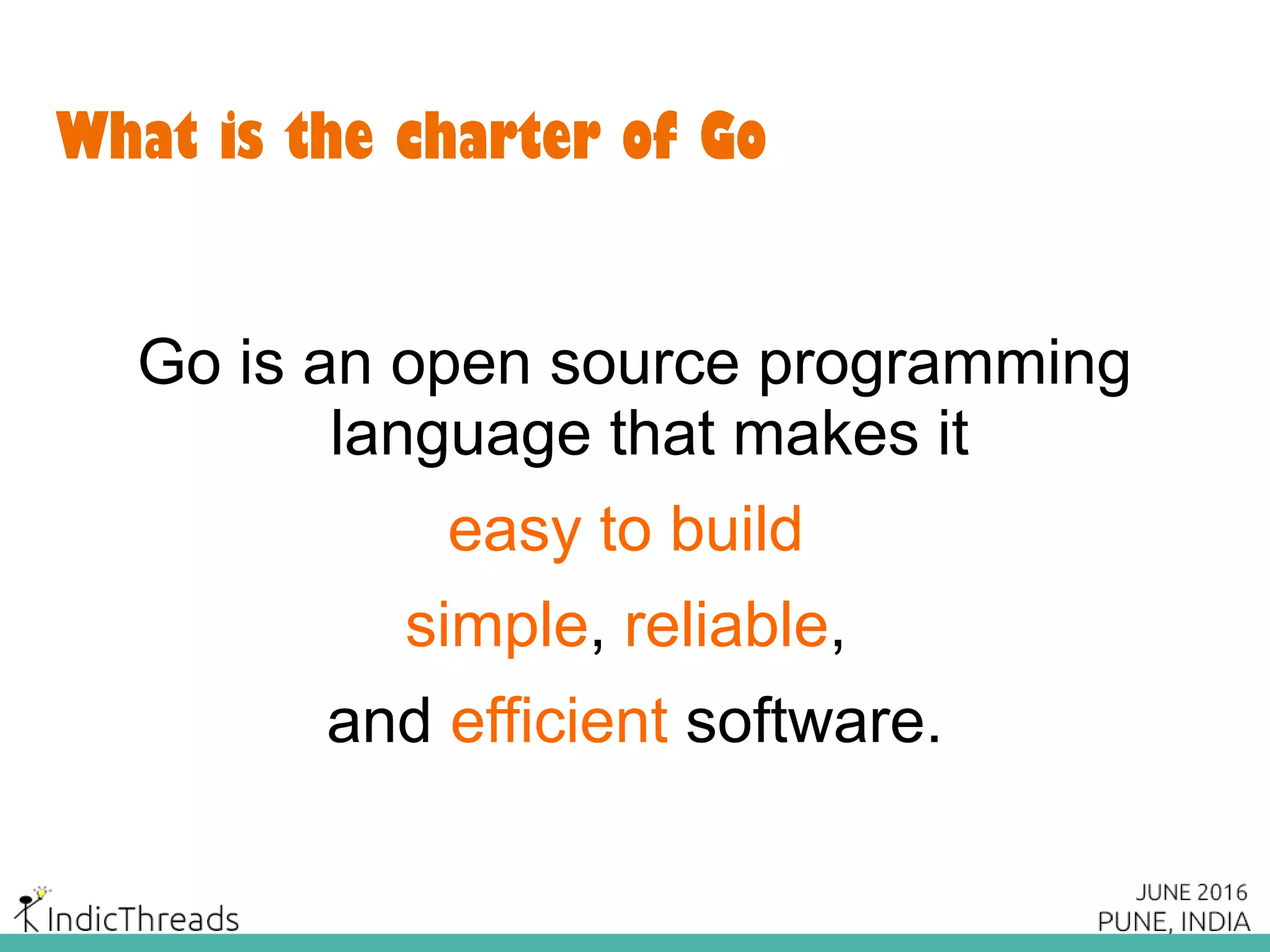 What is the charter of Go

Go is an open source programming language that makes it

easy to build

simple, reliable,

and efficient software.

IndicThreads

JUNE 2016
PUNE, INDIA